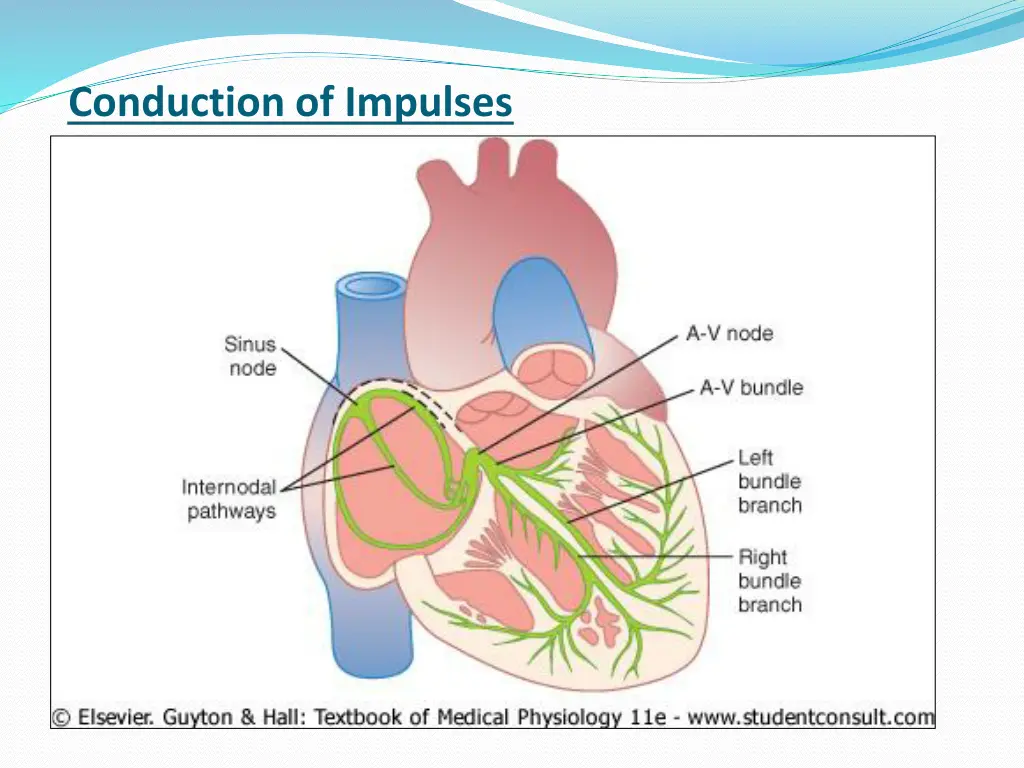 Conduction of Impulses

Sinus node

Internodal pathways

A-V node

A-V bundle

Left bundle branch

Right bundle branch

© Elsevier. Guyton & Hall: Textbook of Medical Physiology 11e - www.studentconsult.com